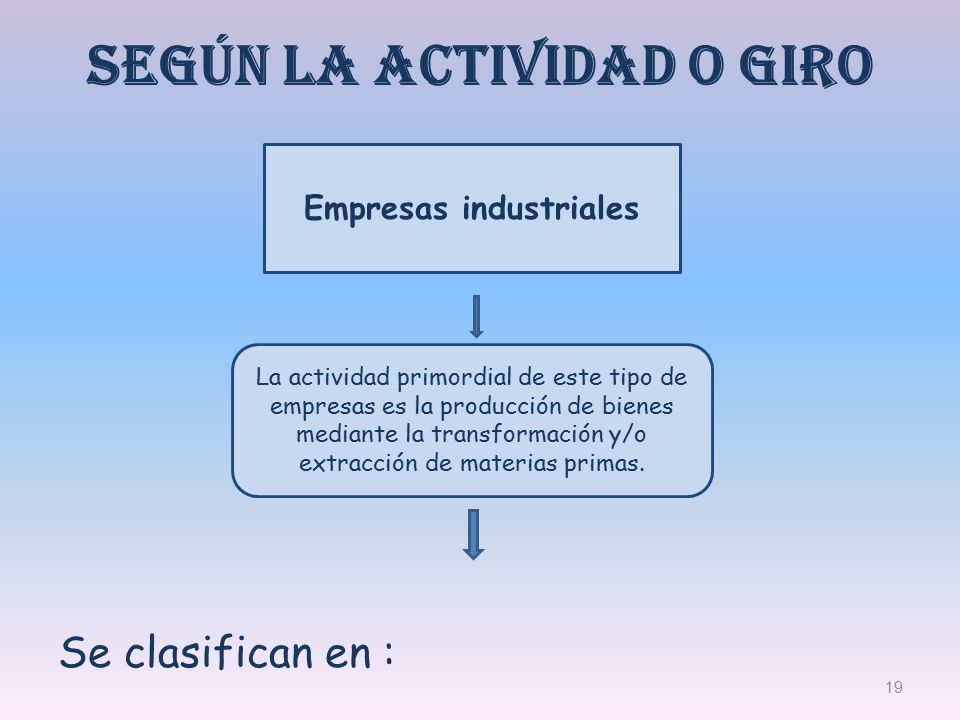 SEGÚN LA ACTIVIDAD O GIRO

Empresas industriales

La actividad primordial de este tipo de empresas es la producción de bienes mediante la transformación y/o extracción de materias primas.

Se clasifican en :

19